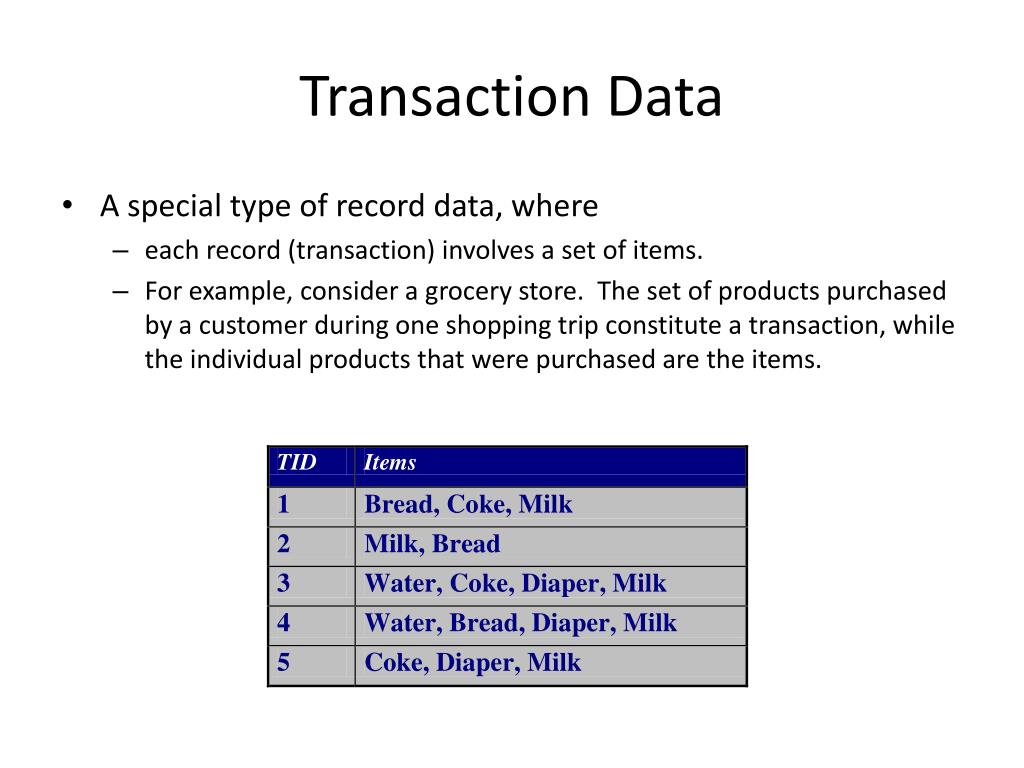 Transaction Data

• A special type of record data, where
– each record (transaction) involves a set of items.
– For example, consider a grocery store. The set of products purchased by a customer during one shopping trip constitute a transaction, while the individual products that were purchased are the items.

| TID | Items |
|---|---|
| 1 | Bread, Coke, Milk |
| 2 | Milk, Bread |
| 3 | Water, Coke, Diaper, Milk |
| 4 | Water, Bread, Diaper, Milk |
| 5 | Coke, Diaper, Milk |